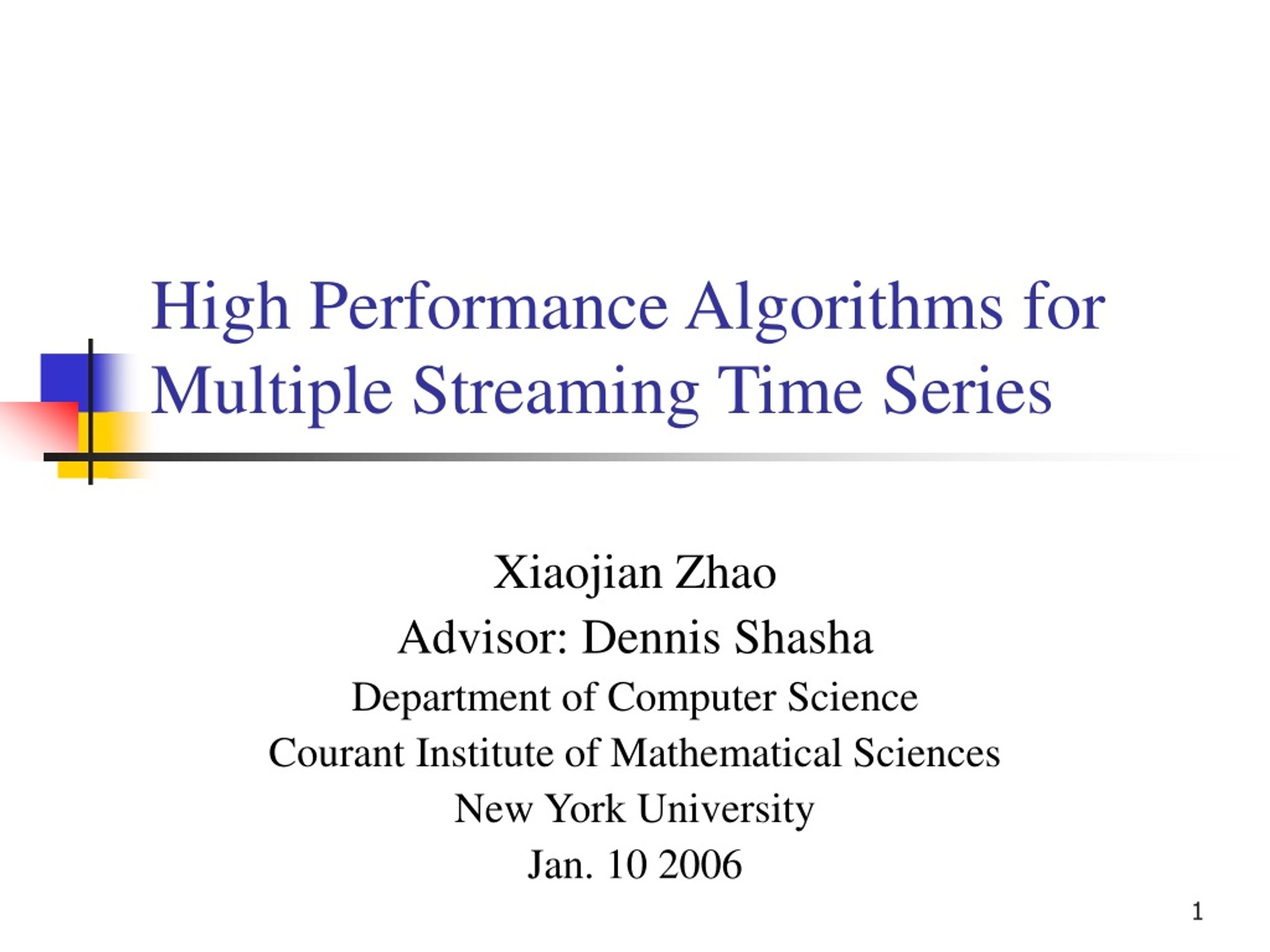 High Performance Algorithms for Multiple Streaming Time Series

Xiaojian Zhao
Advisor: Dennis Shasha
Department of Computer Science
Courant Institute of Mathematical Sciences
New York University
Jan. 10 2006

1